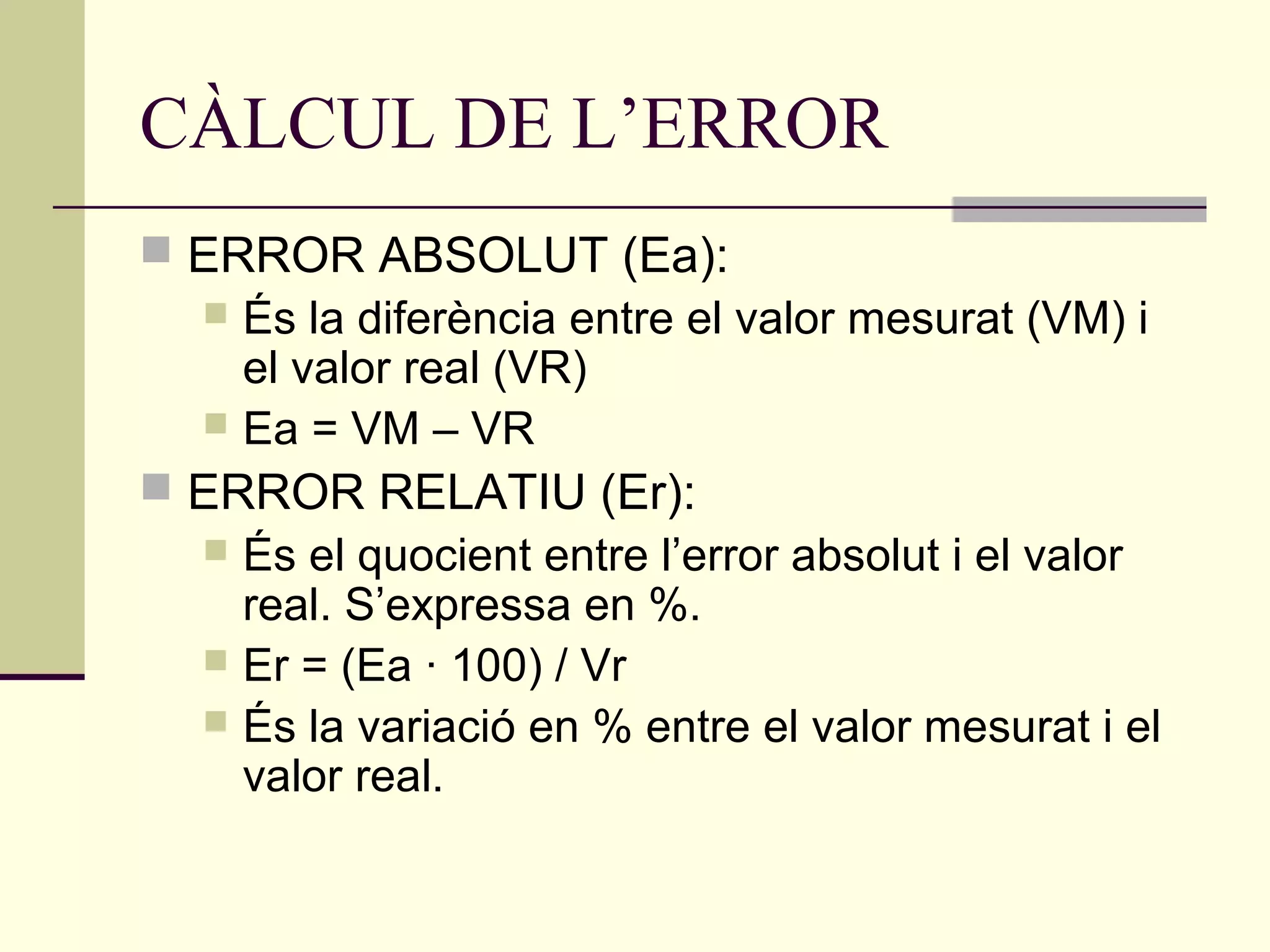 CÀLCUL DE L’ERROR

ERROR ABSOLUT (Ea):

És la diferència entre el valor mesurat (VM) i el valor real (VR)

Ea = VM – VR

ERROR RELATIU (Er):

És el quocient entre l’error absolut i el valor real. S’expressa en %.

Er = (Ea · 100) / Vr

És la variació en % entre el valor mesurat i el valor real.